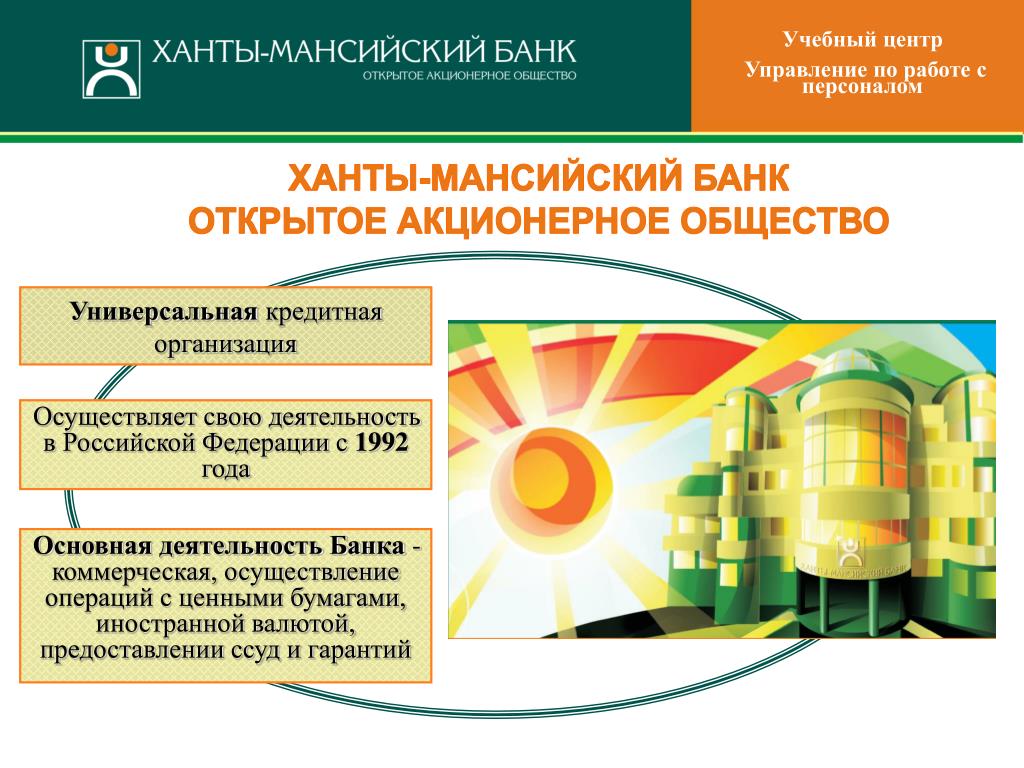 ХАНТЫ-МАНСИЙСКИЙ БАНК
ОТКРЫТОЕ АКЦИОНЕРНОЕ ОБЩЕСТВО

Учебный центр
Управление по работе с персоналом

ХАНТЫ-МАНСИЙСКИЙ БАНК
ОТКРЫТОЕ АКЦИОНЕРНОЕ ОБЩЕСТВО

Универсальная кредитная организация

Осуществляет свою деятельность в Российской Федерации с 1992 года

Основная деятельность Банка - коммерческая, осуществление операций с ценными бумагами, иностранной валютой, предоставлении ссуд и гарантий

ХАНТЫ-МАНСИЙСКИЙ БАНК